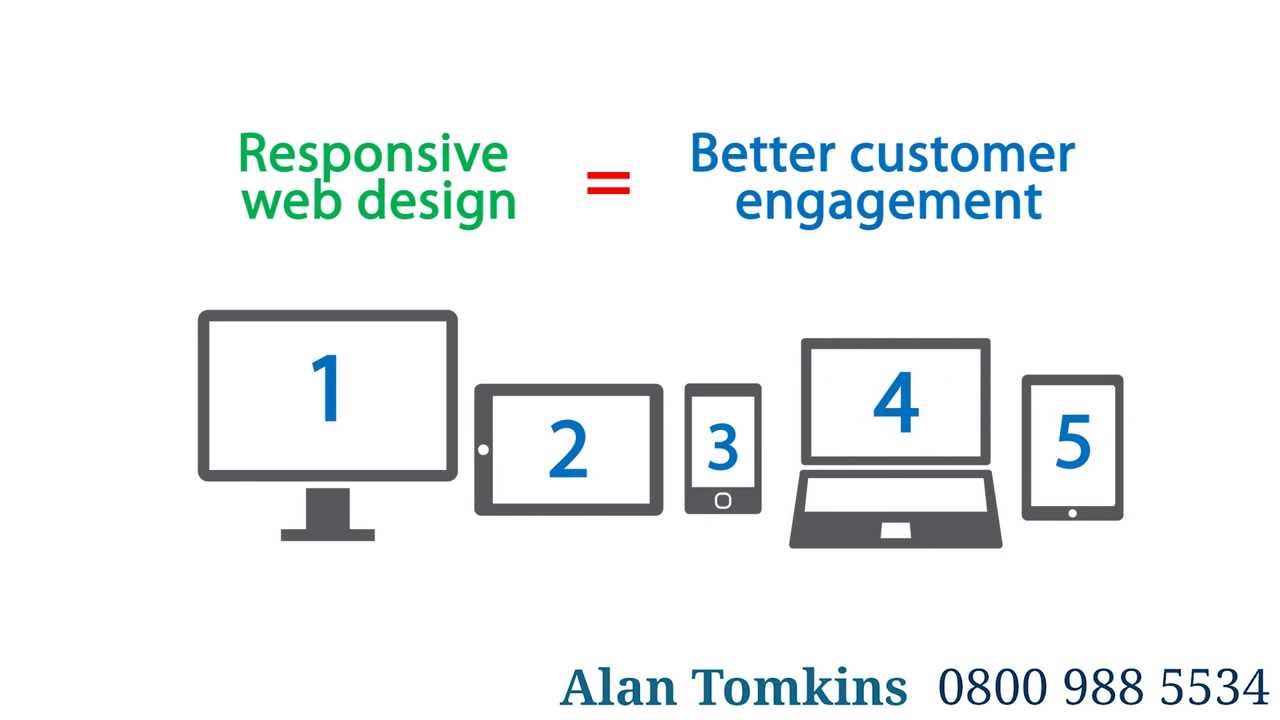 Responsive web design = Better customer engagement

1

2

3

4

5

Alan Tomkins 0800 988 5534